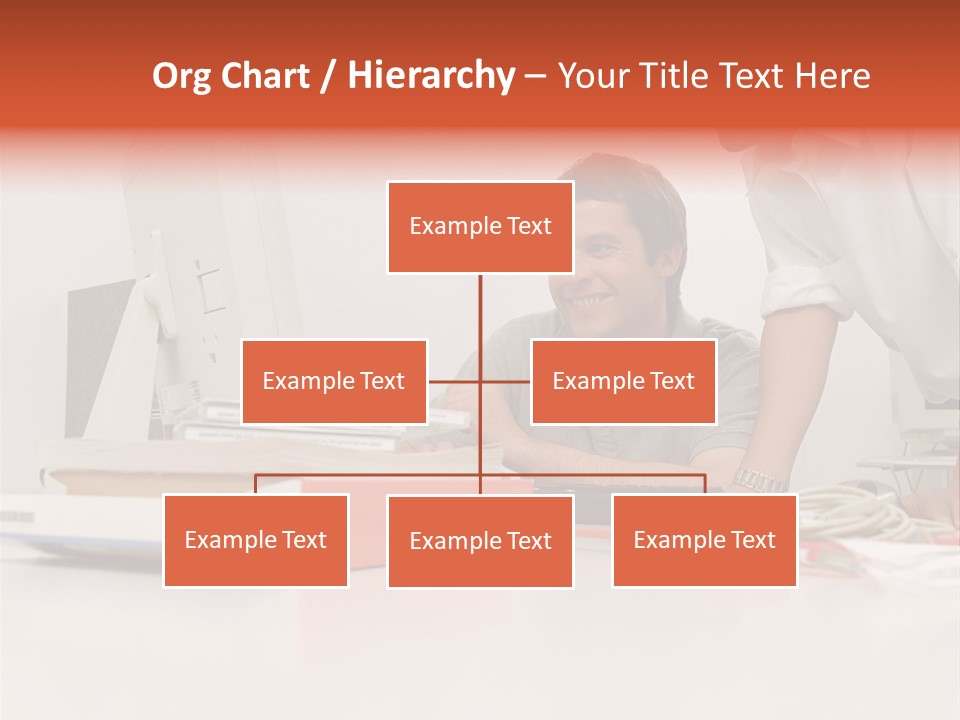 Org Chart / Hierarchy – Your Title Text Here

Example Text

Example Text

Example Text

Example Text

Example Text

Example Text